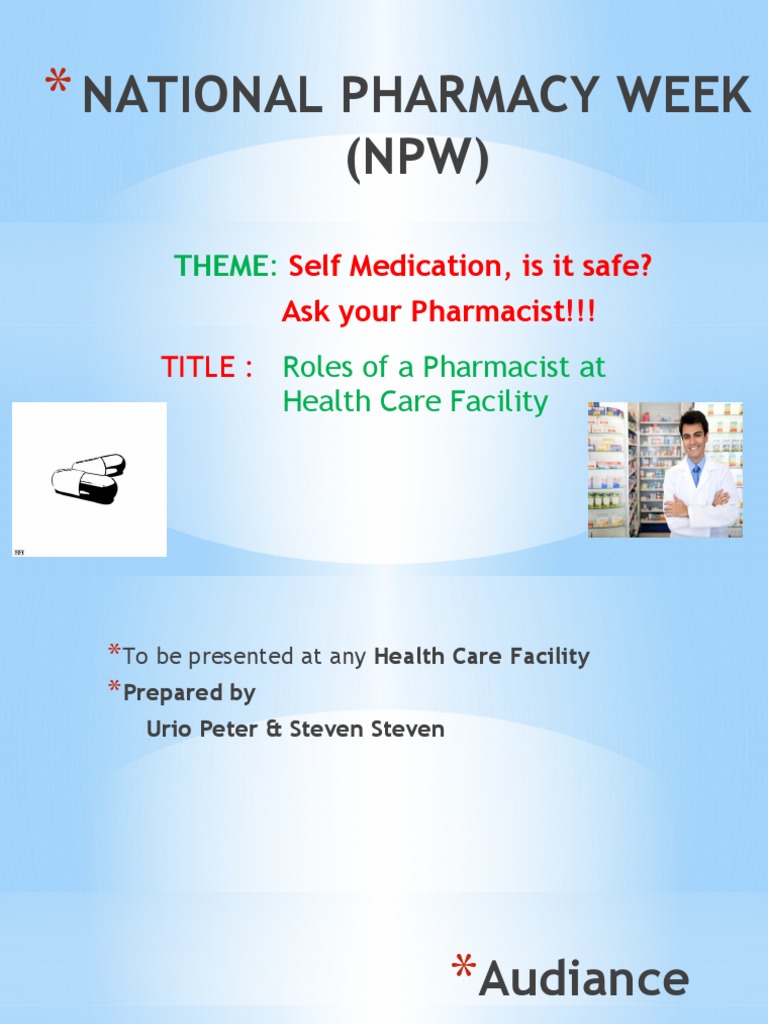 * NATIONAL PHARMACY WEEK (NPW)

THEME: Self Medication, is it safe? Ask your Pharmacist!!!

TITLE : Roles of a Pharmacist at Health Care Facility

*To be presented at any Health Care Facility
*Prepared by
Urio Peter & Steven Steven

*Audiance